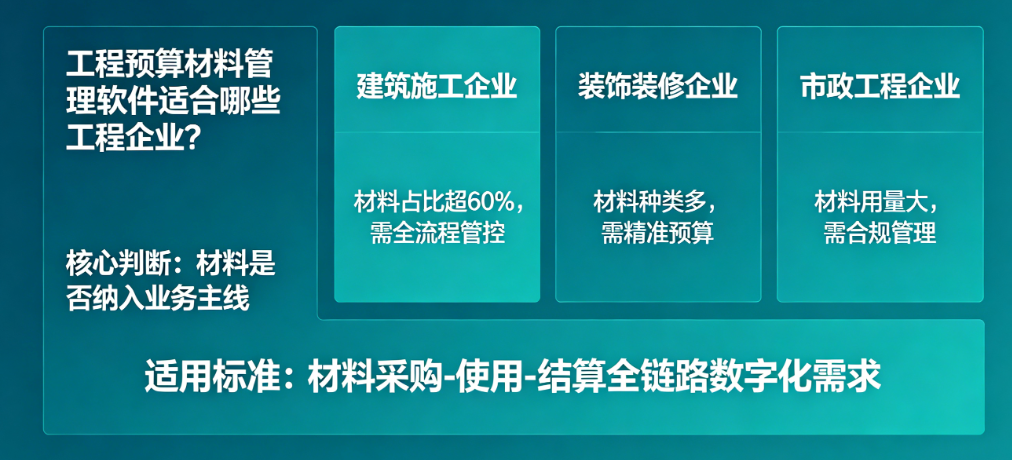 工程预算材料管理软件适合哪些工程企业？

核心判断：材料是否纳入业务主线

建筑施工企业

材料占比超60%，需全流程管控

装饰装修企业

材料种类多，需精准预算

市政工程企业

材料用量大，需合规管理

适用标准：材料采购-使用-结算全链路数字化需求